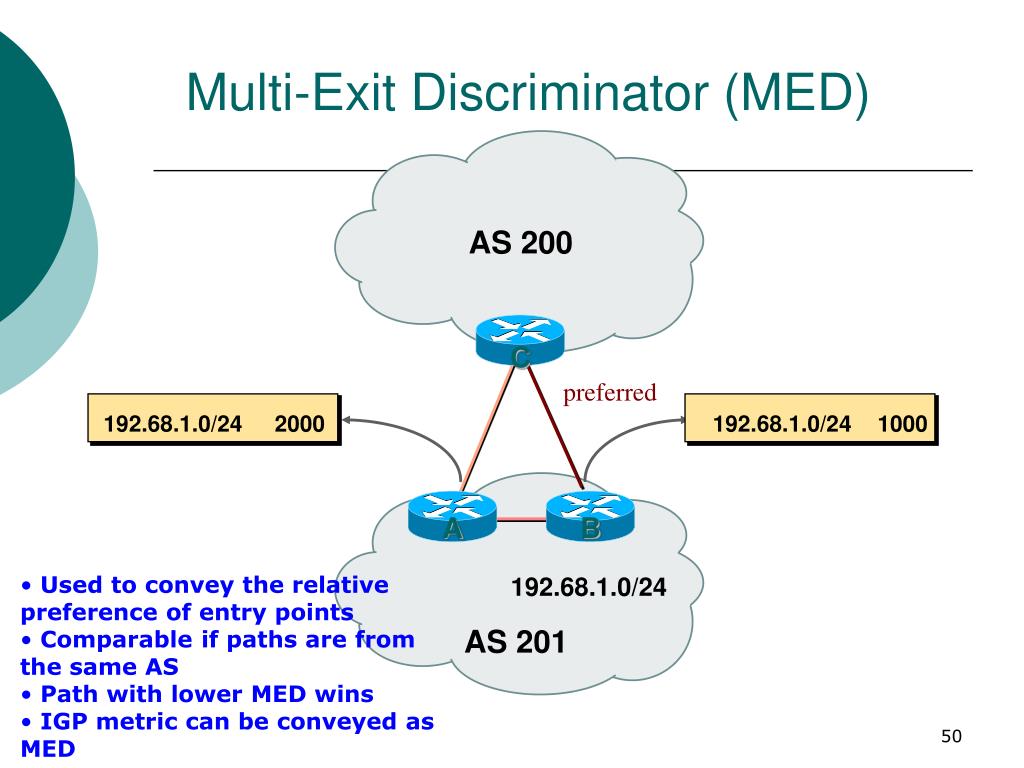 Multi-Exit Discriminator (MED)

AS 200

C

preferred

192.68.1.0/24 2000

192.68.1.0/24 1000

A

B

192.68.1.0/24

AS 201

• Used to convey the relative preference of entry points
• Comparable if paths are from the same AS
• Path with lower MED wins
• IGP metric can be conveyed as MED

50